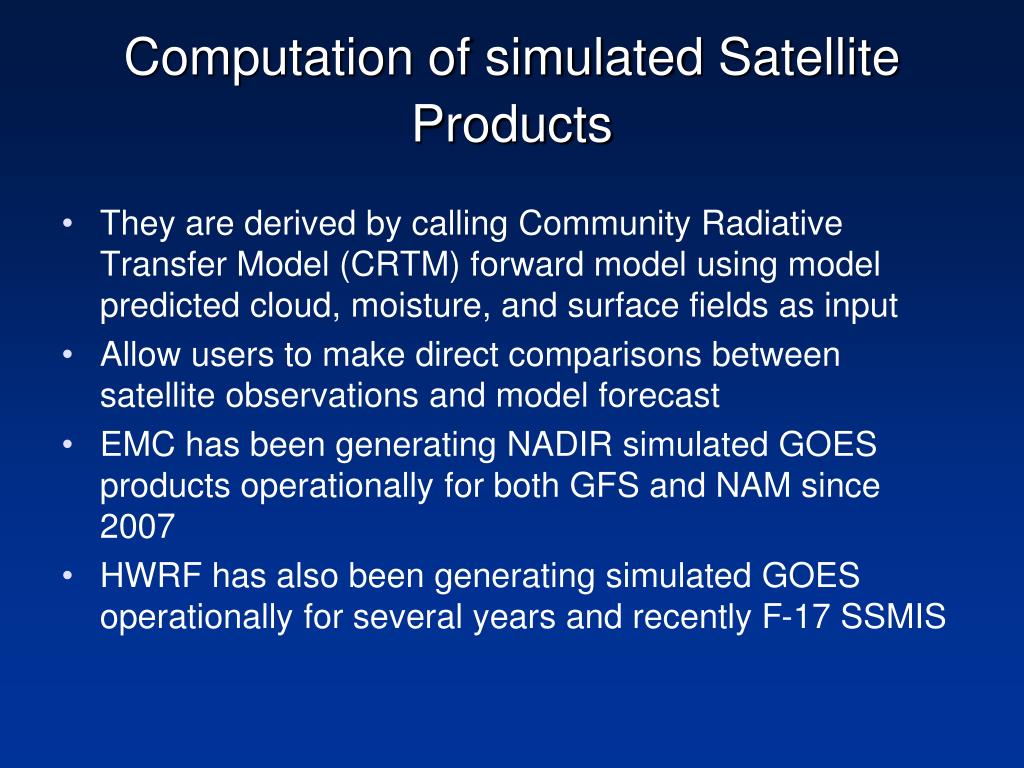 Computation of simulated Satellite Products

• They are derived by calling Community Radiative Transfer Model (CRTM) forward model using model predicted cloud, moisture, and surface fields as input
• Allow users to make direct comparisons between satellite observations and model forecast
• EMC has been generating NADIR simulated GOES products operationally for both GFS and NAM since 2007
• HWRF has also been generating simulated GOES operationally for several years and recently F-17 SSMIS